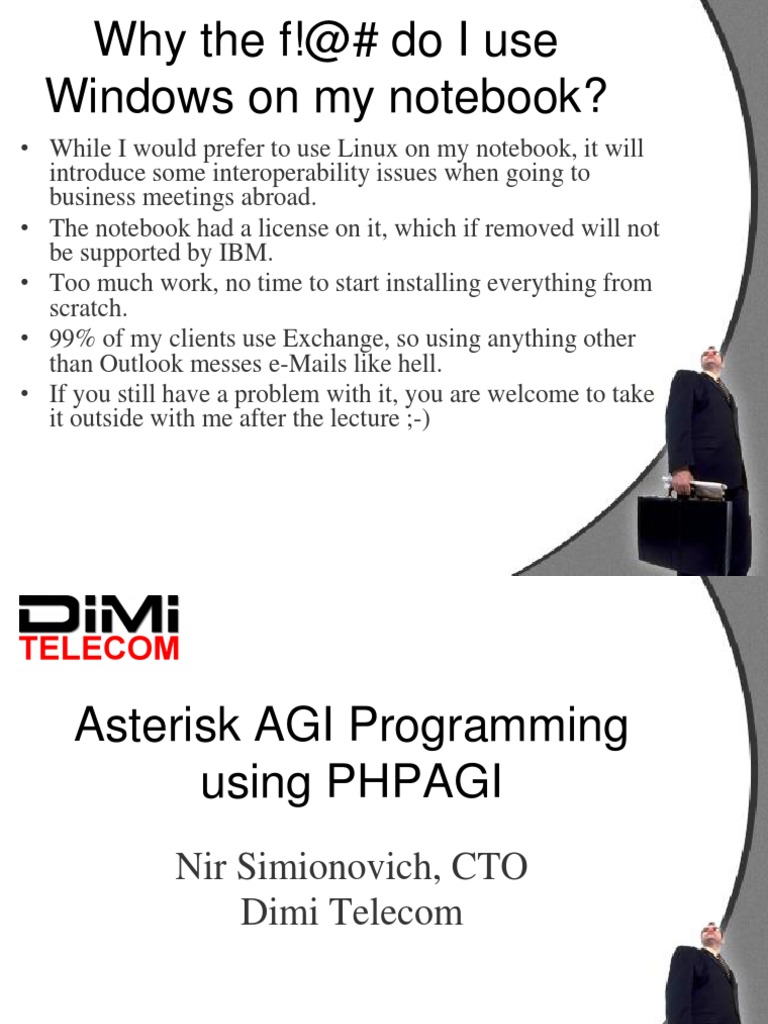 Why the f!@# do I use Windows on my notebook?

• While I would prefer to use Linux on my notebook, it will introduce some interoperability issues when going to business meetings abroad.
• The notebook had a license on it, which if removed will not be supported by IBM.
• Too much work, no time to start installing everything from scratch.
• 99% of my clients use Exchange, so using anything other than Outlook messes e-Mails like hell.
• If you still have a problem with it, you are welcome to take it outside with me after the lecture ;-)

DiMi TELECOM

Asterisk AGI Programming using PHPAGI

Nir Simionovich, CTO
Dimi Telecom